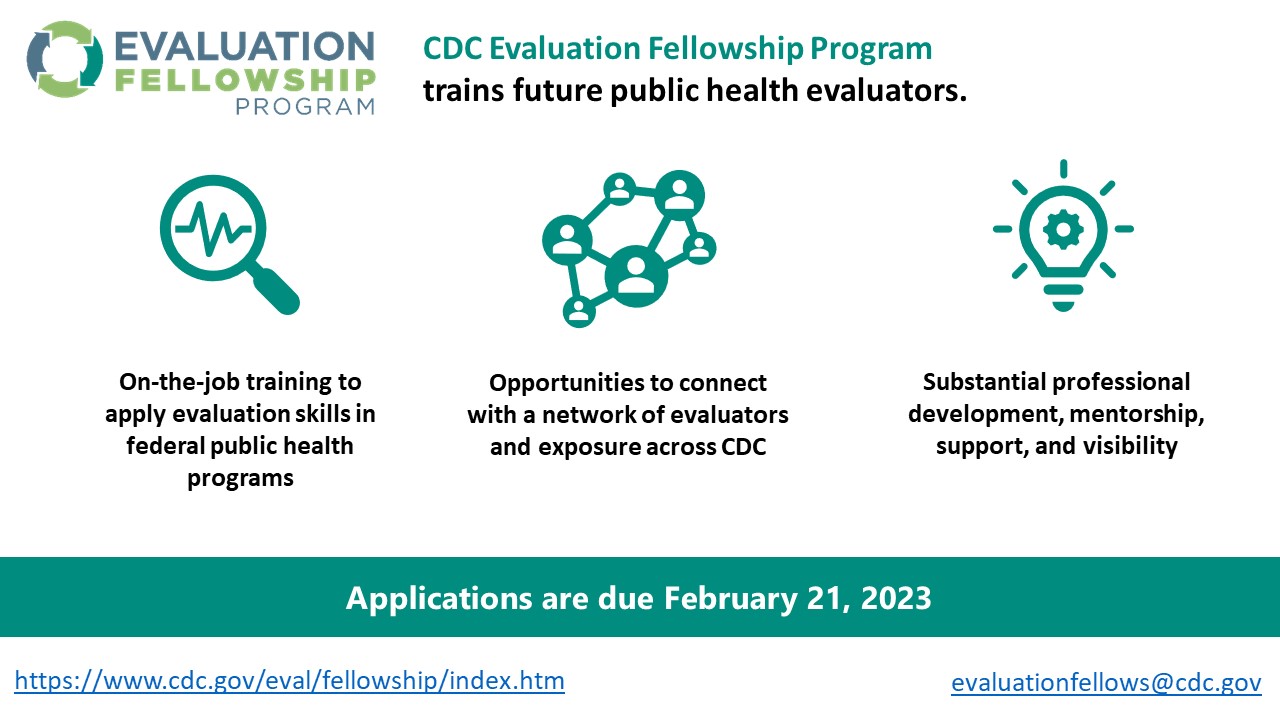 EVALUATION
FELLOWSHIP
PROGRAM

CDC Evaluation Fellowship Program
trains future public health evaluators.

On-the-job training to apply evaluation skills in federal public health programs

Opportunities to connect with a network of evaluators and exposure across CDC

Substantial professional development, mentorship, support, and visibility

Applications are due February 21, 2023

https://www.cdc.gov/eval/fellowship/index.htm

evaluationfellows@cdc.gov